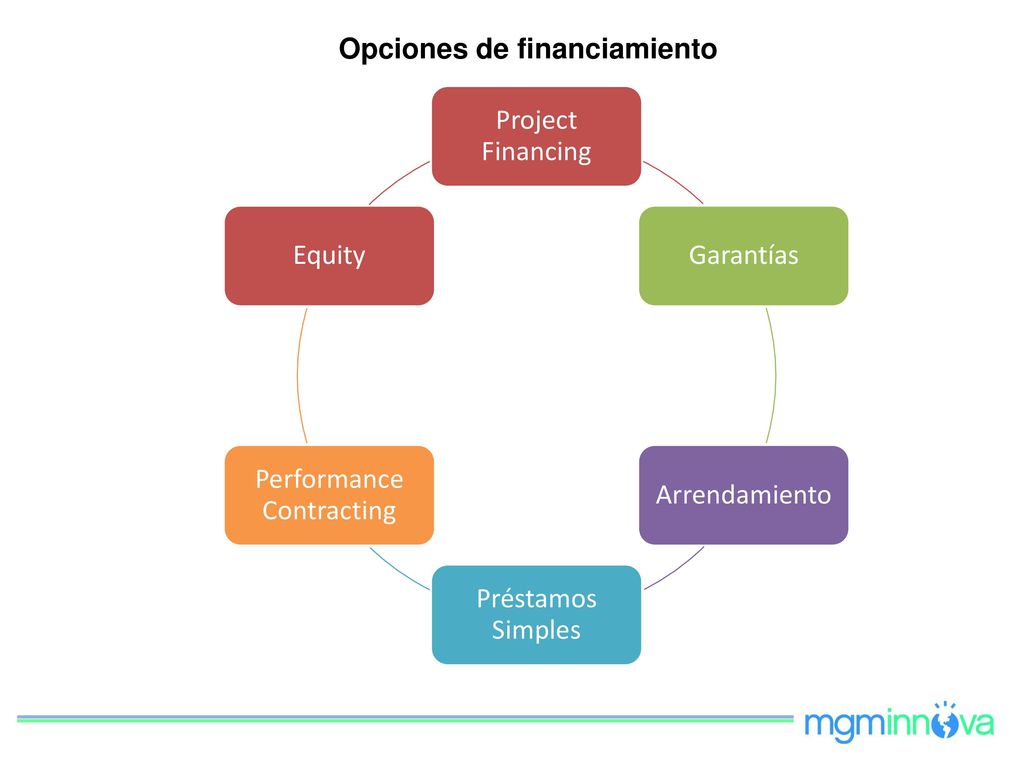 Opciones de financiamiento

Project Financing

Garantías

Arrendamiento

Préstamos Simples

Performance Contracting

Equity

mgminnova